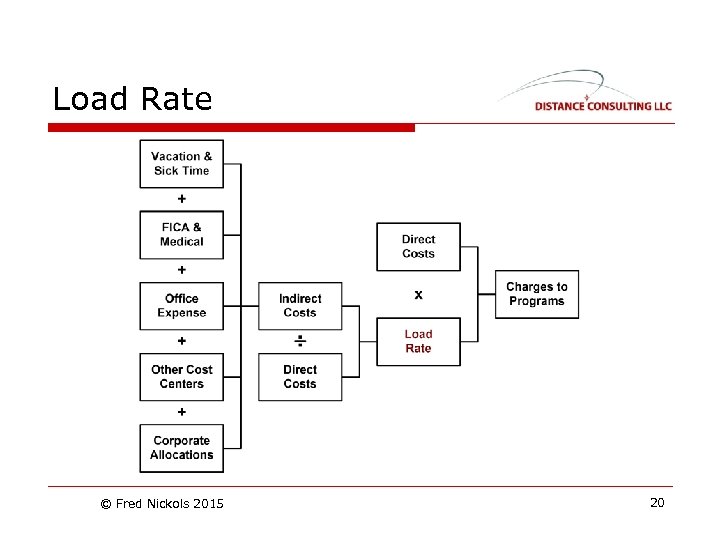 Load Rate

DISTANCE CONSULTING LLC

Vacation & Sick Time

+

FICA & Medical

+

Office Expense

+

Other Cost Centers

+

Corporate Allocations

Indirect Costs

÷

Direct Costs

Direct Costs

x

Load Rate

Charges to Programs

© Fred Nickols 2015

20